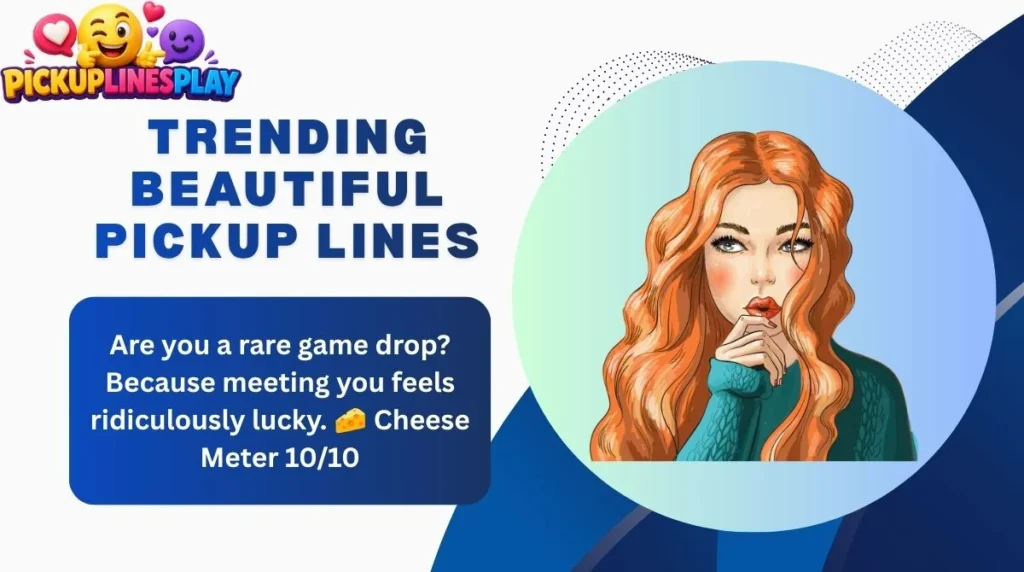 PICKUPLINESPLAY

TRENDING BEAUTIFUL PICKUP LINES

Are you a rare game drop? Because meeting you feels ridiculously lucky. 🧀 Cheese Meter 10/10